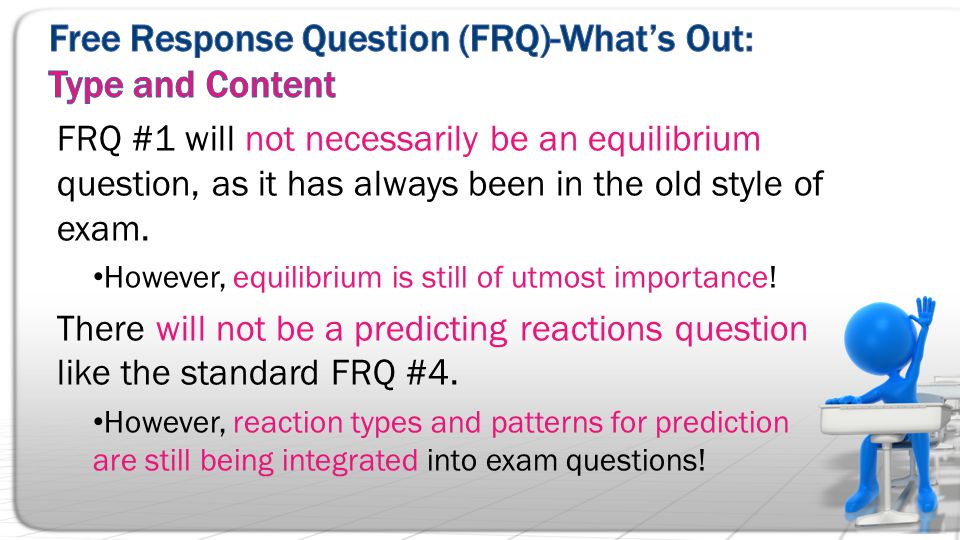 Free Response Question (FRQ)-What's Out: Type and Content

FRQ #1 will not necessarily be an equilibrium question, as it has always been in the old style of exam.

•However, equilibrium is still of utmost importance!

There will not be a predicting reactions question like the standard FRQ #4.

•However, reaction types and patterns for prediction are still being integrated into exam questions!